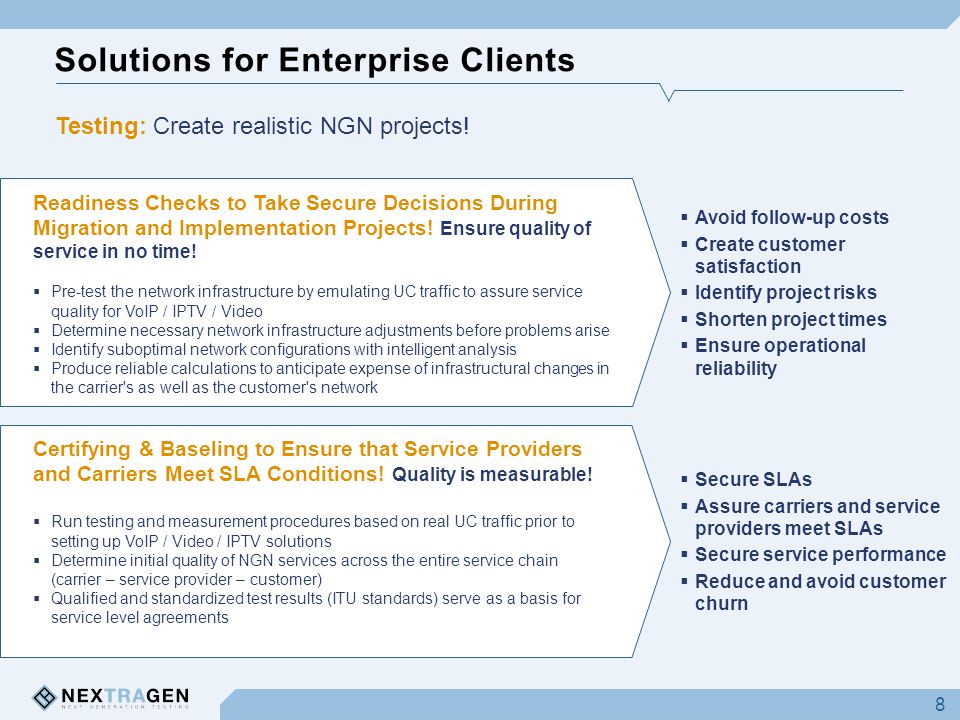 Solutions for Enterprise Clients

Testing: Create realistic NGN projects!

Readiness Checks to Take Secure Decisions During Migration and Implementation Projects! Ensure quality of service in no time!

▪ Pre-test the network infrastructure by emulating UC traffic to assure service quality for VoIP / IPTV / Video
▪ Determine necessary network infrastructure adjustments before problems arise
▪ Identify suboptimal network configurations with intelligent analysis
▪ Produce reliable calculations to anticipate expense of infrastructural changes in the carrier's as well as the customer's network

▪ Avoid follow-up costs
▪ Create customer satisfaction
▪ Identify project risks
▪ Shorten project times
▪ Ensure operational reliability

Certifying & Baseling to Ensure that Service Providers and Carriers Meet SLA Conditions! Quality is measurable!

▪ Run testing and measurement procedures based on real UC traffic prior to setting up VoIP / Video / IPTV solutions
▪ Determine initial quality of NGN services across the entire service chain (carrier – service provider – customer)
▪ Qualified and standardized test results (ITU standards) serve as a basis for service level agreements

▪ Secure SLAs
▪ Assure carriers and service providers meet SLAs
▪ Secure service performance
▪ Reduce and avoid customer churn

NEXTRAGEN
NEXT GENERATION TESTING

8